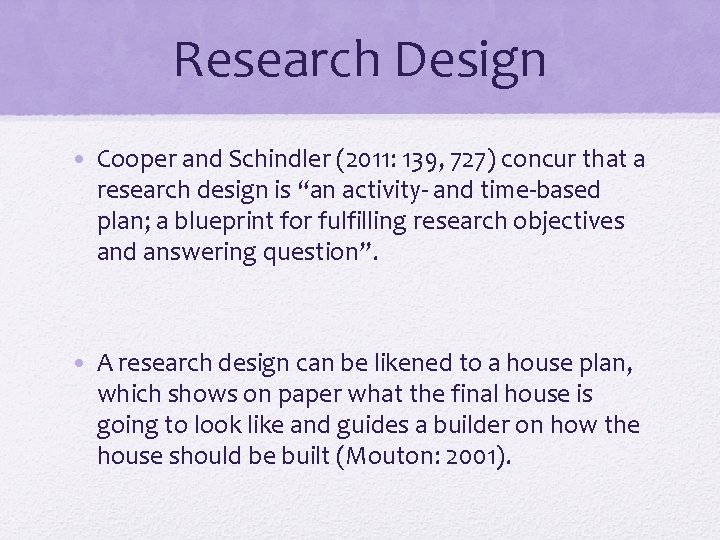 Research Design

• Cooper and Schindler (2011: 139, 727) concur that a research design is “an activity- and time-based plan; a blueprint for fulfilling research objectives and answering question”.

• A research design can be likened to a house plan, which shows on paper what the final house is going to look like and guides a builder on how the house should be built (Mouton: 2001).